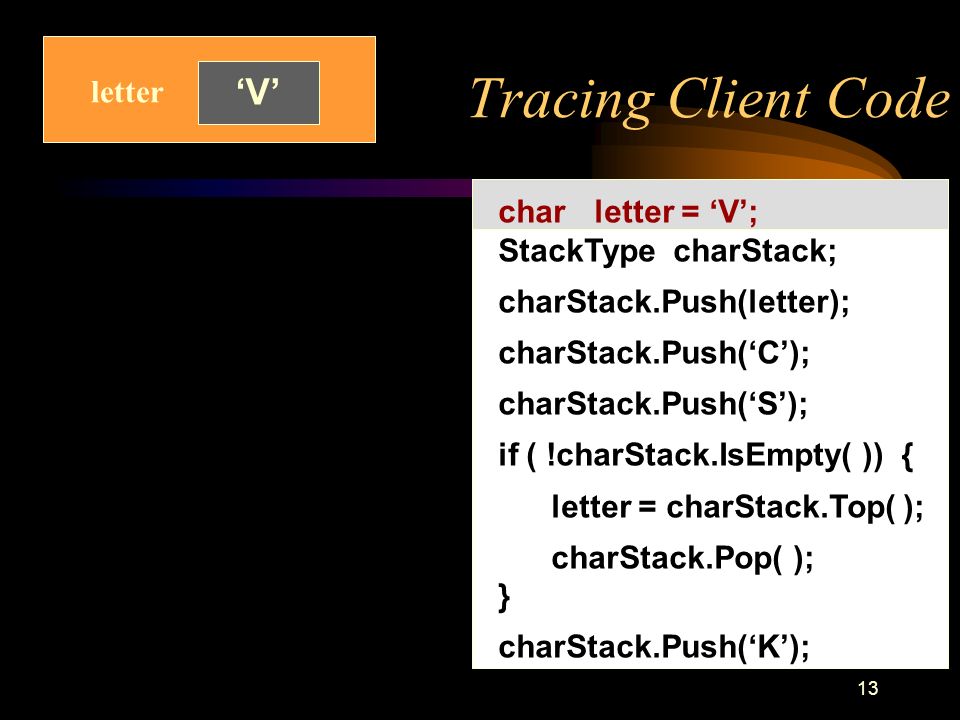 letter ‘V’

Tracing Client Code

char letter = ‘V’;
StackType charStack;
charStack.Push(letter);
charStack.Push(‘C’);
charStack.Push(‘S’);
if ( !charStack.IsEmpty( )) {
letter = charStack.Top( );
charStack.Pop( );
}
charStack.Push(‘K’);

13